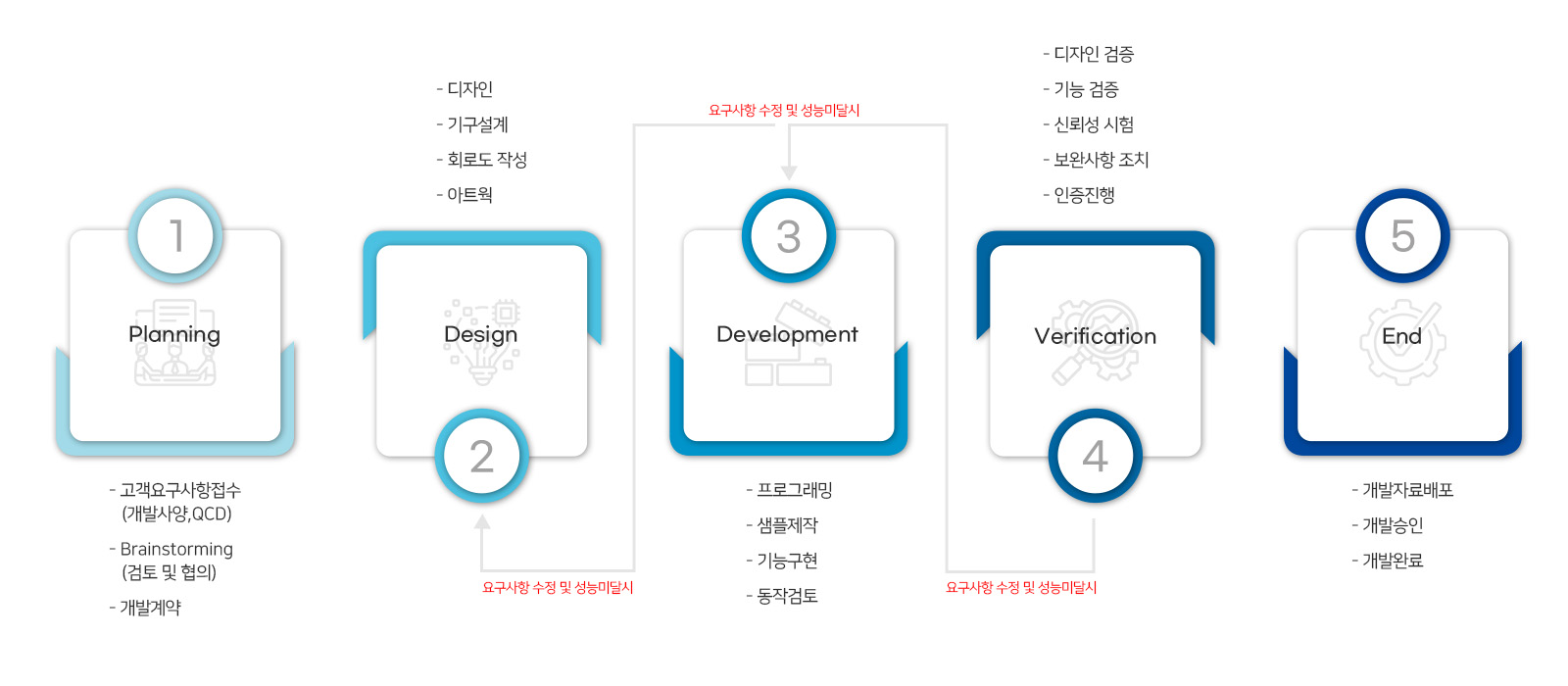 1
Planning

- 고객요구사항접수 (개발사양,QCD)
- Brainstorming (검토 및 협의)
- 개발계약

- 디자인
- 기구설계
- 회로도 작성
- 아트웍

Design
2

요구사항 수정 및 성능미달시

요구사항 수정 및 성능미달시

3
Development

- 프로그래밍
- 샘플제작
- 기능구현
- 동작검토

- 디자인 검증
- 기능 검증
- 신뢰성 시험
- 보완사항 조치
- 인증진행

Verification
4

요구사항 수정 및 성능미달시

5
End

- 개발자료배포
- 개발승인
- 개발완료